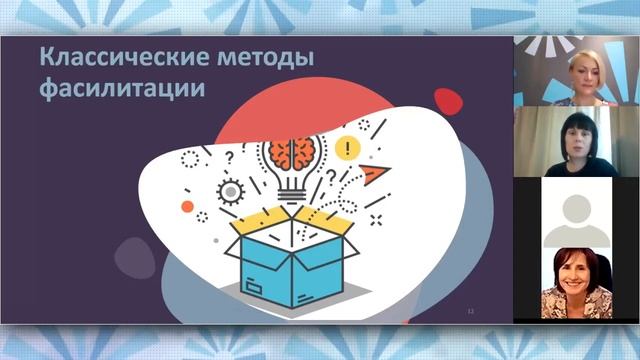 Классические методы фасилитации

?

!

?

12